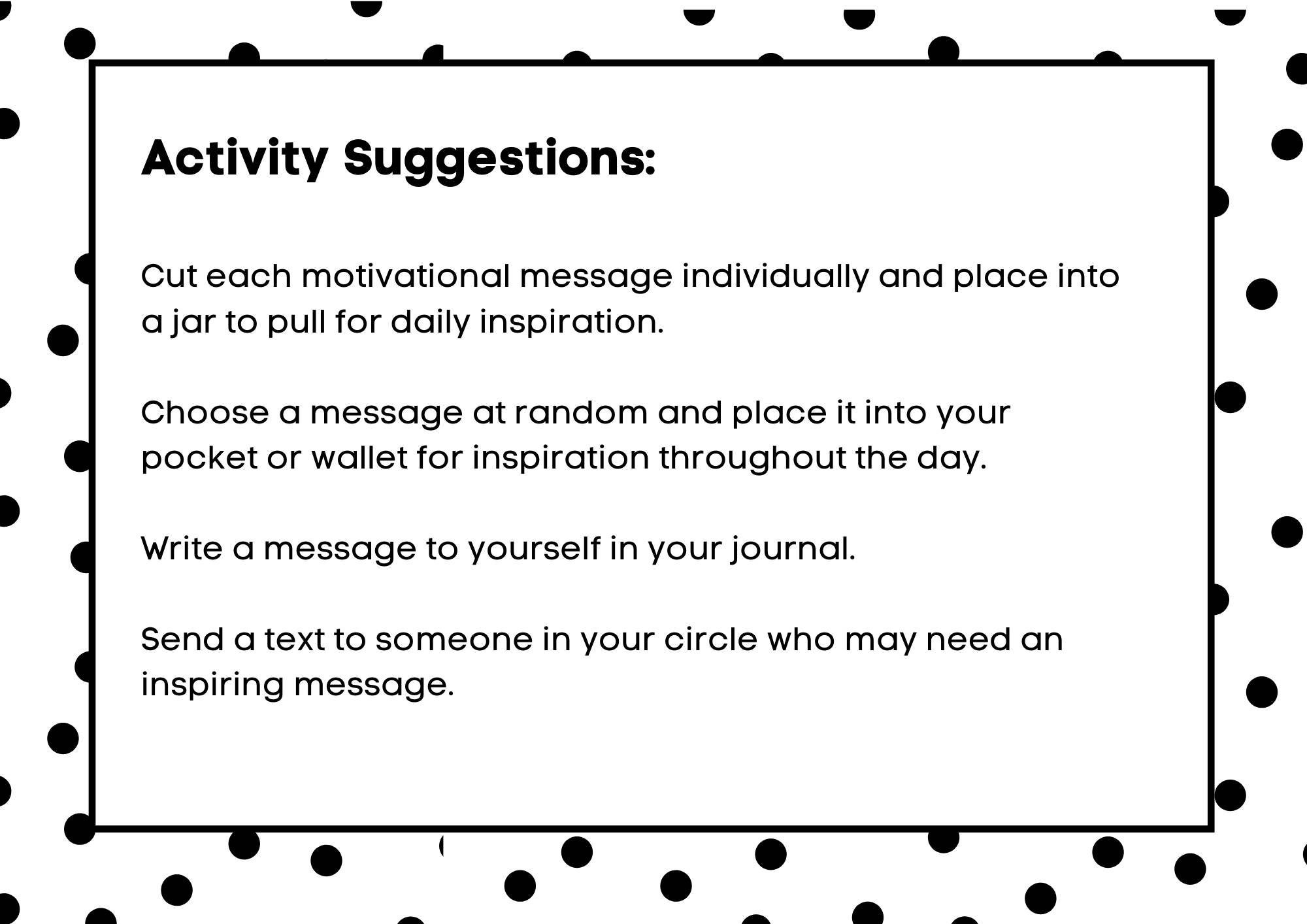 Activity Suggestions:

Cut each motivational message individually and place into a jar to pull for daily inspiration.

Choose a message at random and place it into your pocket or wallet for inspiration throughout the day.

Write a message to yourself in your journal.

Send a text to someone in your circle who may need an inspiring message.